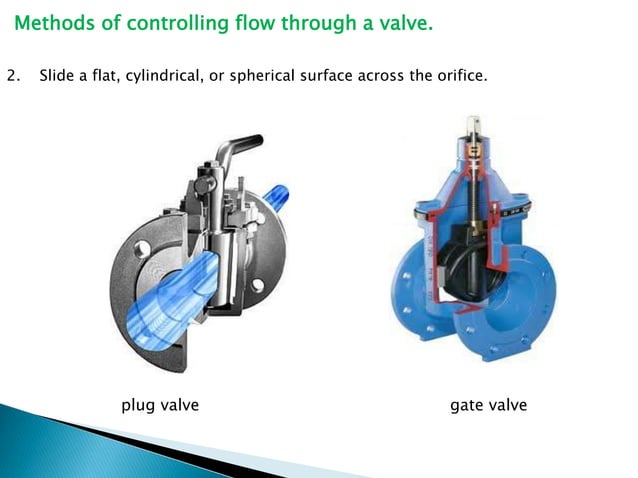 Methods of controlling flow through a valve.

2. Slide a flat, cylindrical, or spherical surface across the orifice.

plug valve

gate valve